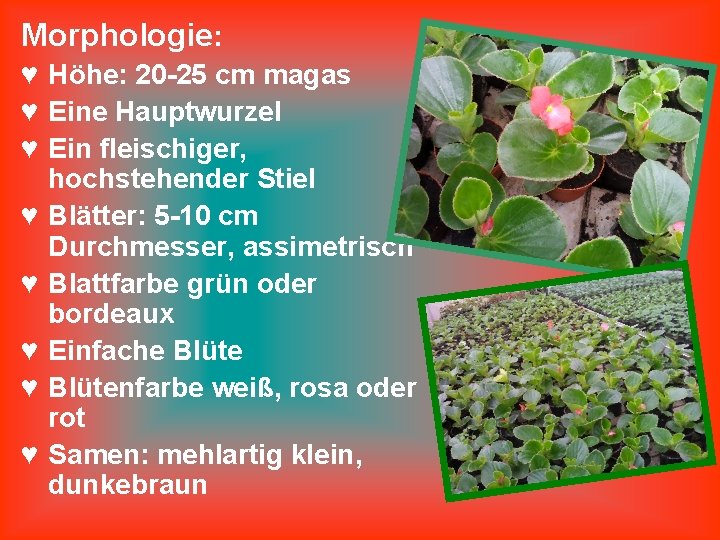 Morphologie:

♥ Höhe: 20-25 cm magas

♥ Eine Hauptwurzel

♥ Ein fleischiger, hochstehender Stiel

♥ Blätter: 5-10 cm Durchmesser, assimetrisch

♥ Blattfarbe grün oder bordeaux

♥ Einfache Blüte

♥ Blütenfarbe weiß, rosa oder rot

♥ Samen: mehlartig klein, dunkebraun